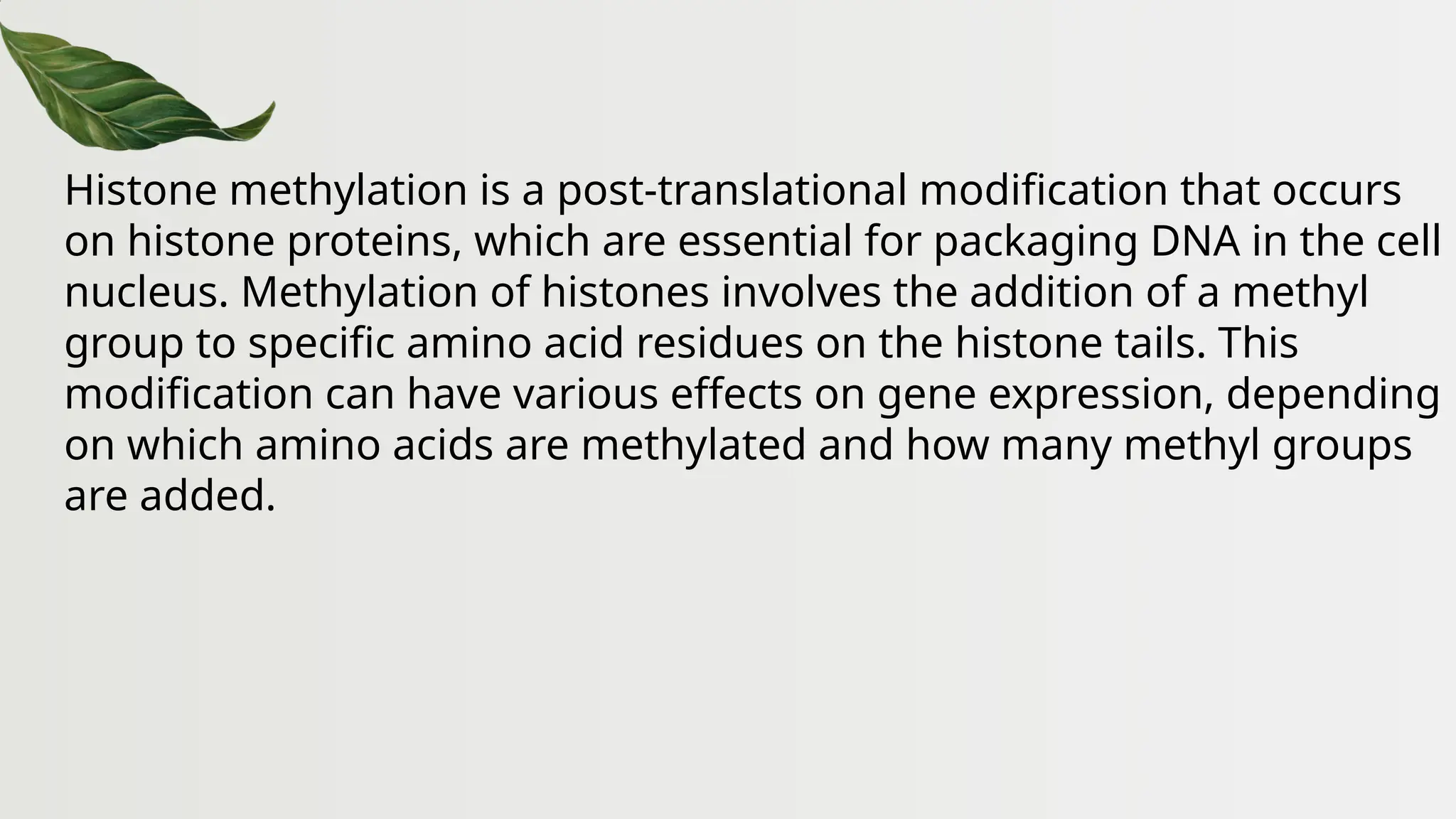 Histone methylation is a post-translational modification that occurs on histone proteins, which are essential for packaging DNA in the cell nucleus. Methylation of histones involves the addition of a methyl group to specific amino acid residues on the histone tails. This modification can have various effects on gene expression, depending on which amino acids are methylated and how many methyl groups are added.